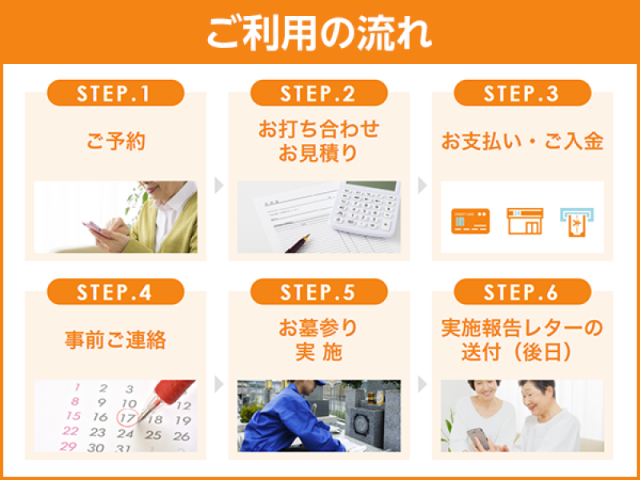 ご利用の流れ

STEP.1
ご予約

STEP.2
お打ち合わせ
お見積り

STEP.3
お支払い・ご入金

STEP.4
事前ご連絡

1 2 3
8 9 10 12
15 16 17 18 19
22 23 24 25 26
29 30 31

STEP.5
お墓参り
実 施

STEP.6
実施報告レターの
送付（後日）